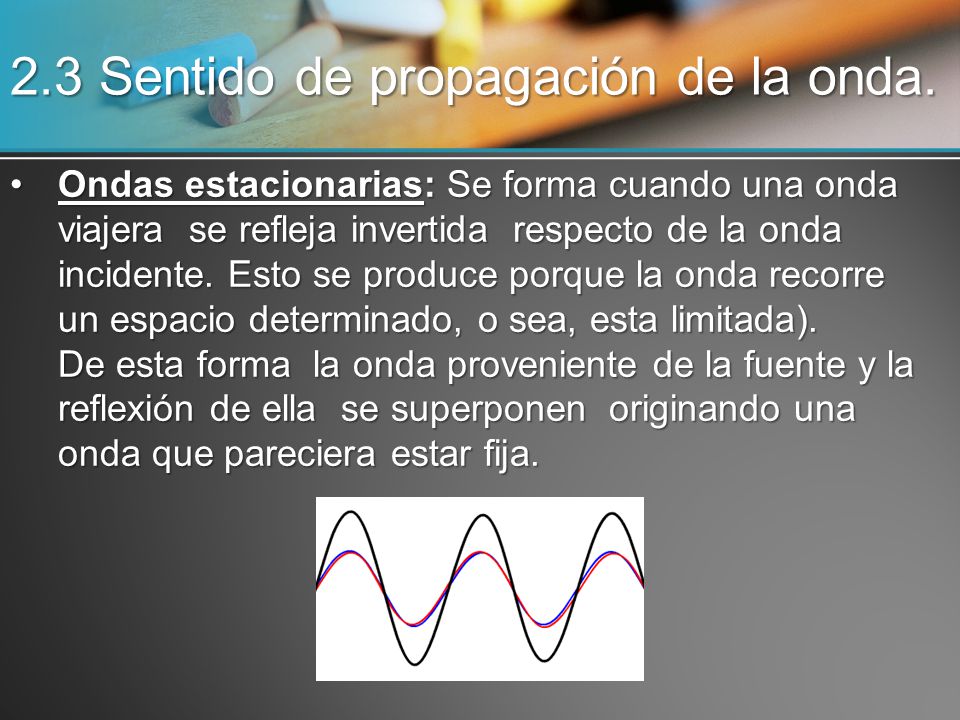 2.3 Sentido de propagación de la onda.

• Ondas estacionarias: Se forma cuando una onda viajera se refleja invertida respecto de la onda incidente. Esto se produce porque la onda recorre un espacio determinado, o sea, esta limitada). De esta forma la onda proveniente de la fuente y la reflexión de ella se superponen originando una onda que pareciera estar fija.